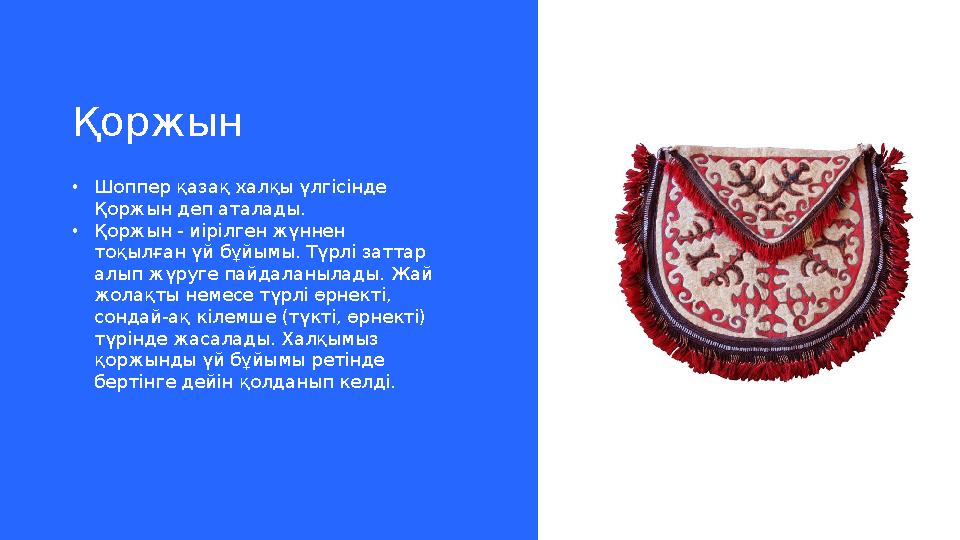 Қоржын

• Шоппер қазақ халқы үлгісінде Қоржын деп аталады.
• Қоржын - иірілген жүннен тоқылған үй бұйымы. Түрлі заттар алып жүруге пайдаланылады. Жай жолақты немесе түрлі өрнекті, сондай-ақ кілемше (түкті, өрнекті) түрінде жасалады. Халқымыз қоржынды үй бұйымы ретінде бертінге дейін қолданып келді.